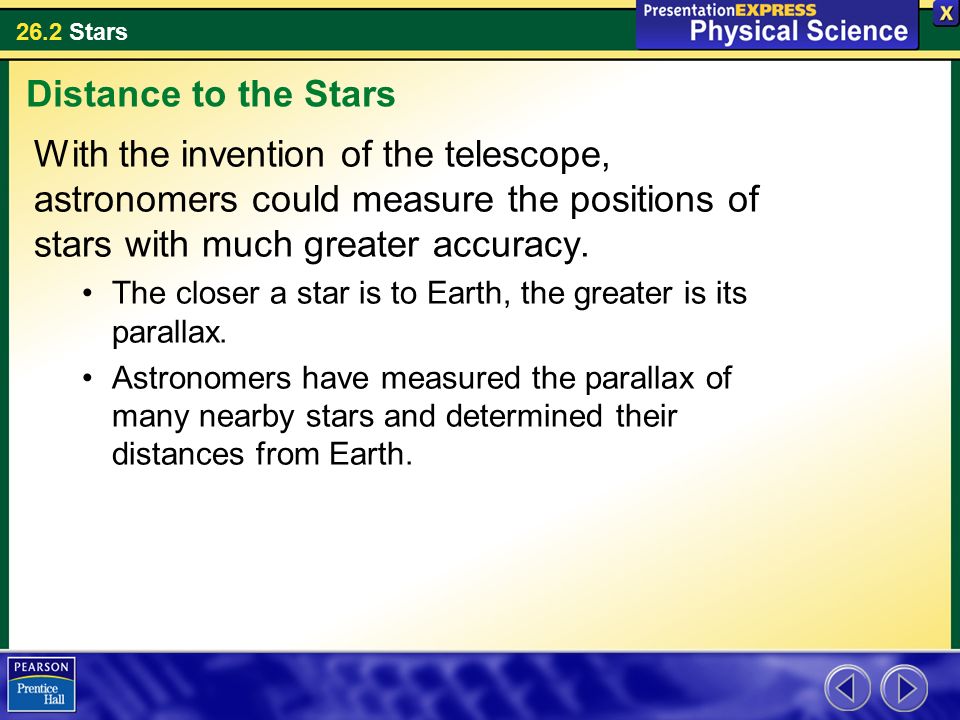 26.2 Stars

PresentationEXPRESS
Physical Science

X

Distance to the Stars

With the invention of the telescope, astronomers could measure the positions of stars with much greater accuracy.

• The closer a star is to Earth, the greater is its parallax.
• Astronomers have measured the parallax of many nearby stars and determined their distances from Earth.

PEARSON
Prentice Hall